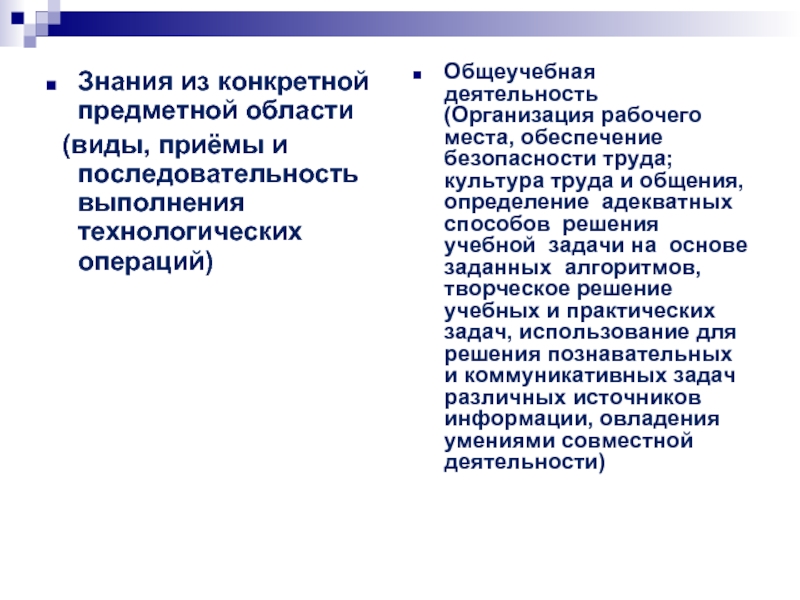 Знания из конкретной предметной области

(виды, приёмы и последовательность выполнения технологических операций)

Общеучебная деятельность (Организация рабочего места, обеспечение безопасности труда; культура труда и общения, определение адекватных способов решения учебной задачи на основе заданных алгоритмов, творческое решение учебных и практических задач, использование для решения познавательных и коммуникативных задач различных источников информации, овладения умениями совместной деятельности)